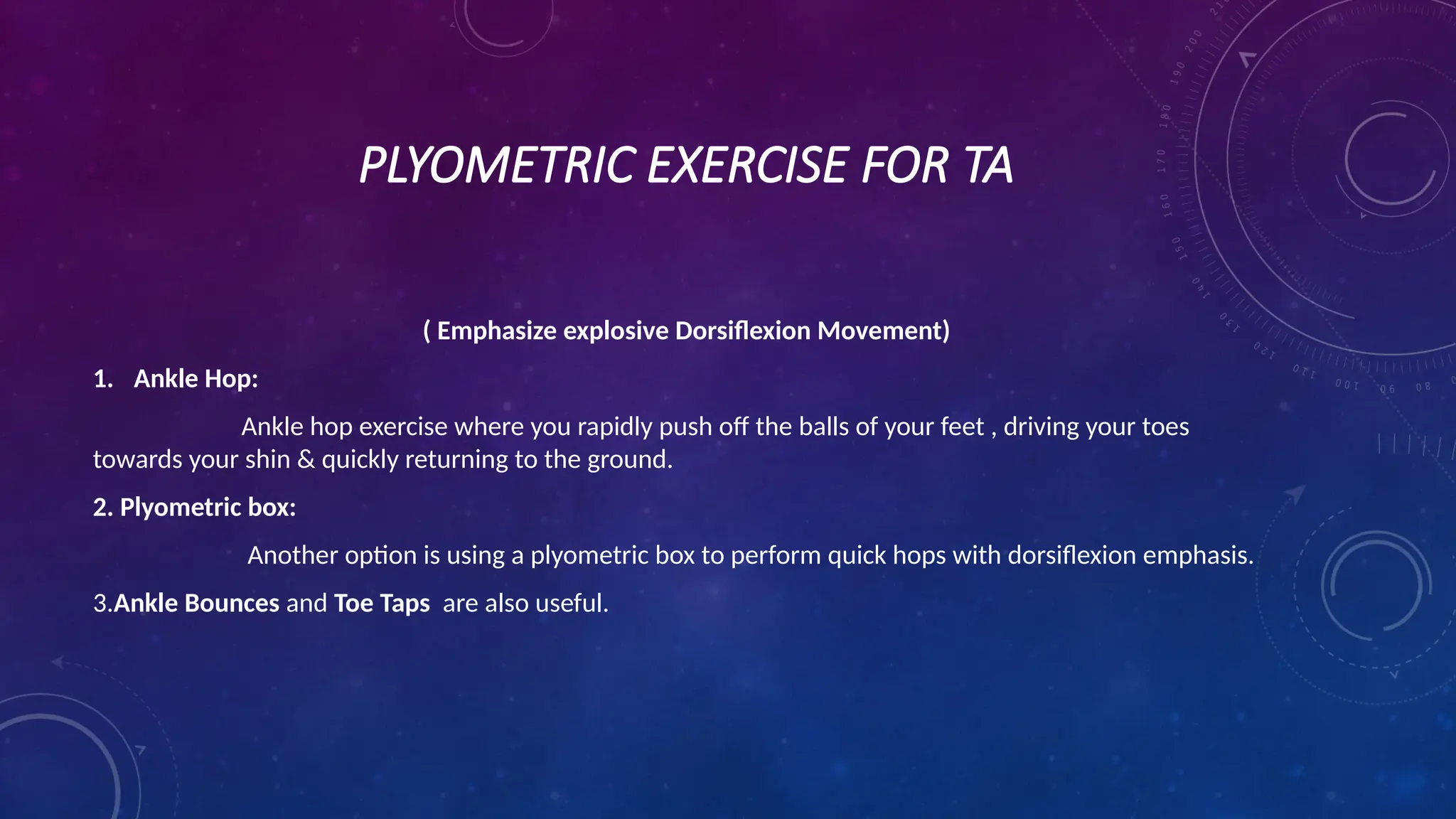 PLYOMETRIC EXERCISE FOR TA

( Emphasize explosive Dorsiflexion Movement)

1. Ankle Hop:

Ankle hop exercise where you rapidly push off the balls of your feet , driving your toes towards your shin & quickly returning to the ground.

2. Plyometric box:

Another option is using a plyometric box to perform quick hops with dorsiflexion emphasis.

3.Ankle Bounces and Toe Taps are also useful.